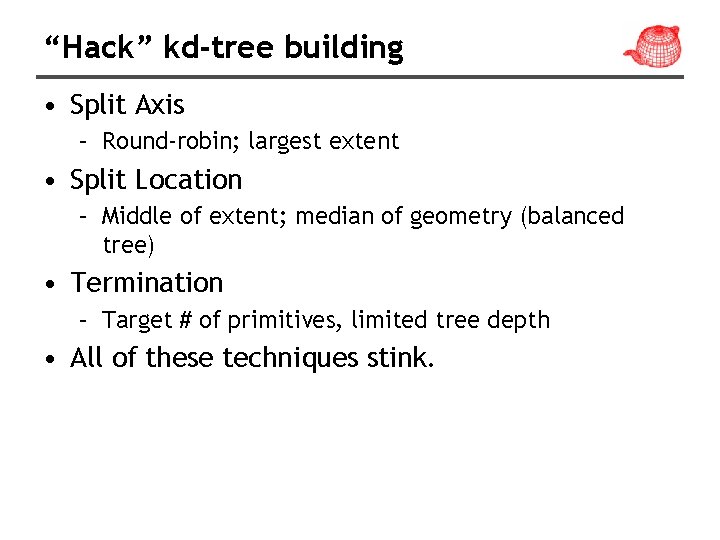 “Hack” kd-tree building

• Split Axis
  – Round-robin; largest extent
• Split Location
  – Middle of extent; median of geometry (balanced tree)
• Termination
  – Target # of primitives, limited tree depth
• All of these techniques stink.